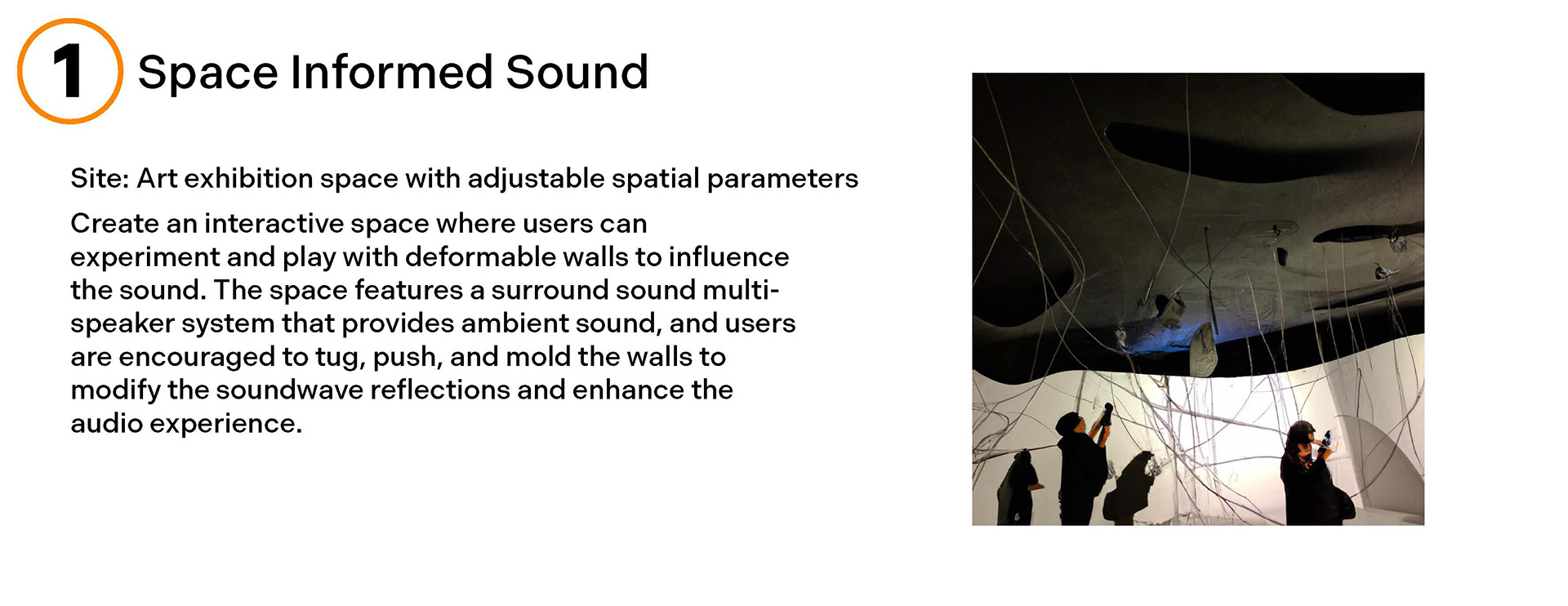 1 Space Informed Sound

Site: Art exhibition space with adjustable spatial parameters

Create an interactive space where users can experiment and play with deformable walls to influence the sound. The space features a surround sound multi-speaker system that provides ambient sound, and users are encouraged to tug, push, and mold the walls to modify the soundwave reflections and enhance the audio experience.